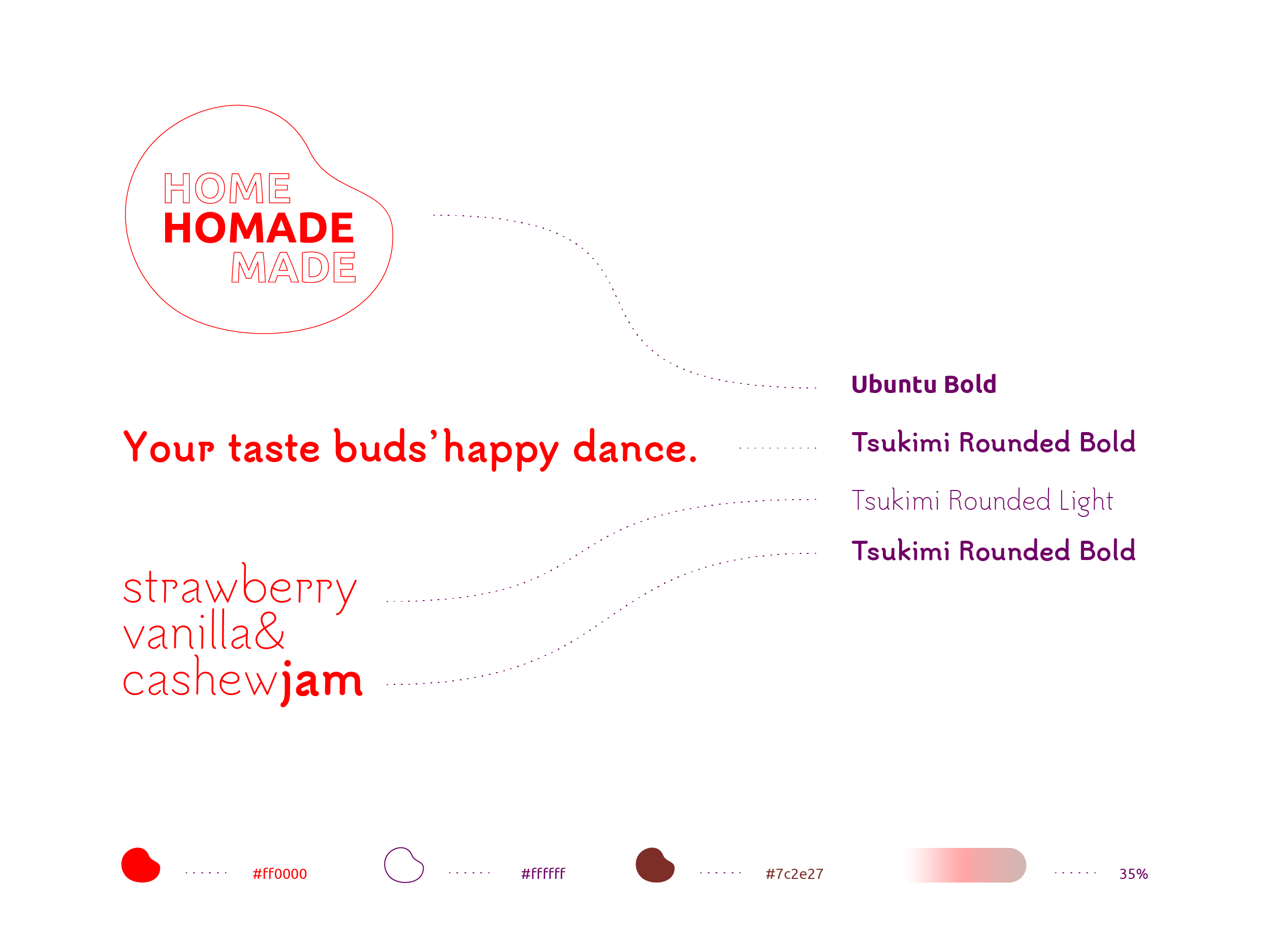 HOME
HOMADE
MADE

Ubuntu Bold

Your taste buds' happy dance.

Tsukimi Rounded Bold

Tsukimi Rounded Light

Tsukimi Rounded Bold

strawberry
vanilla&
cashewjam

#ff0000

#ffffff

#7c2e27

35%